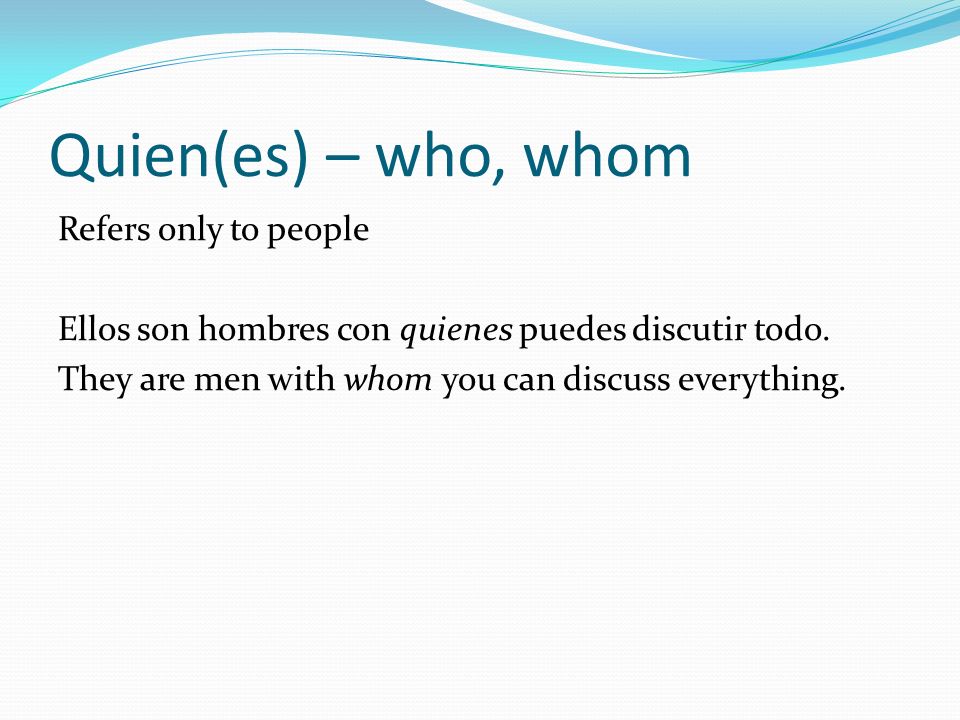 Quien(es) – who, whom

Refers only to people

Ellos son hombres con quienes puedes discutir todo.
They are men with whom you can discuss everything.